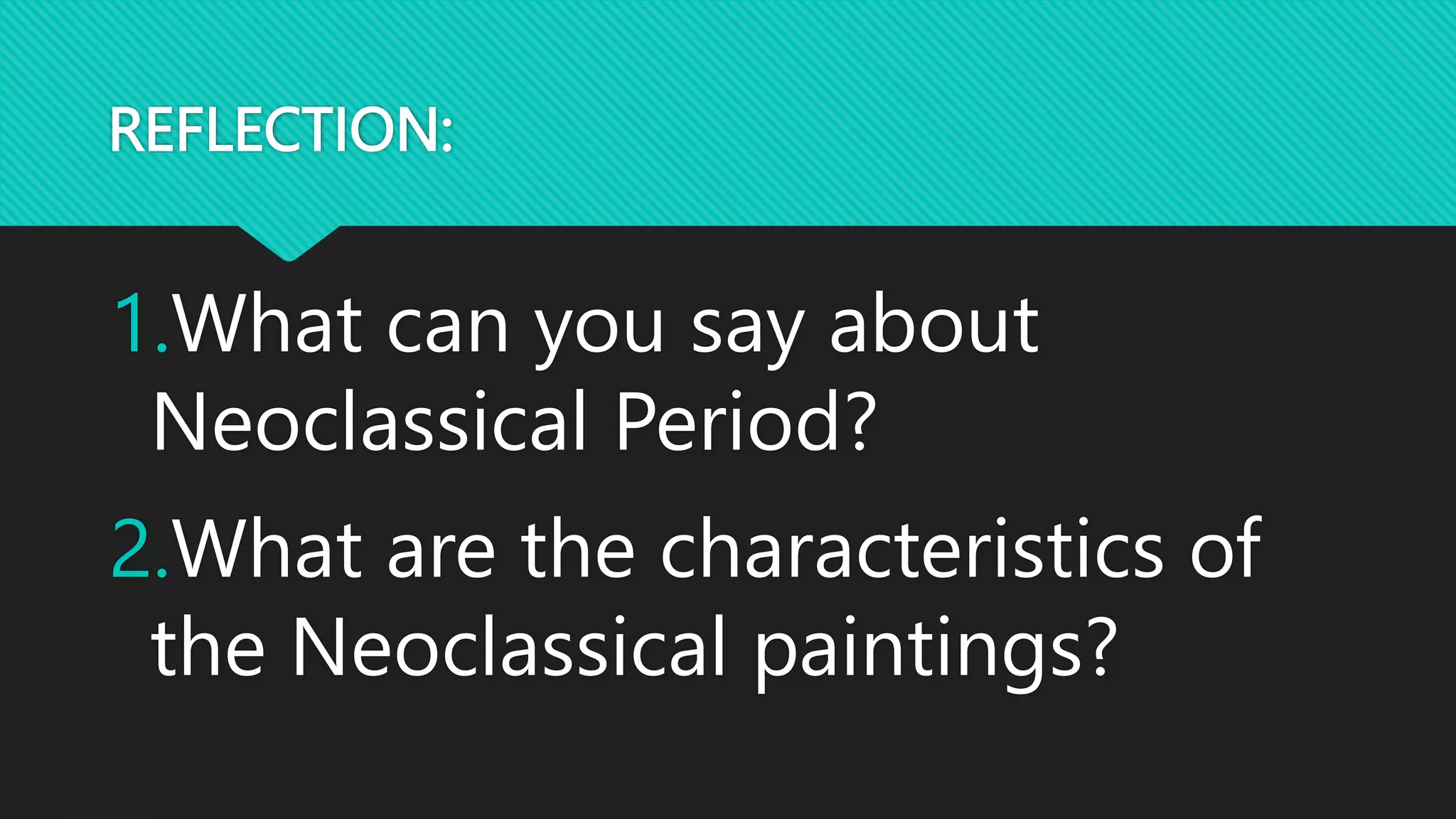 REFLECTION:

1.What can you say about Neoclassical Period?

2.What are the characteristics of the Neoclassical paintings?